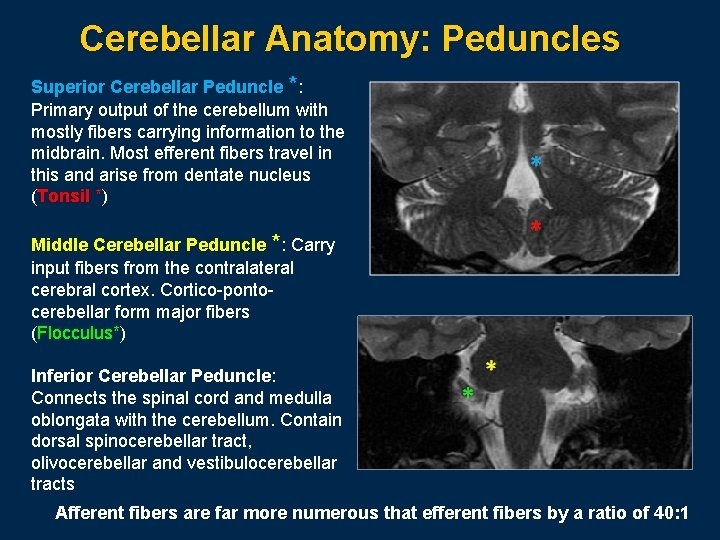 Cerebellar Anatomy: Peduncles

Superior Cerebellar Peduncle *: Primary output of the cerebellum with mostly fibers carrying information to the midbrain. Most efferent fibers travel in this and arise from dentate nucleus (Tonsil *)

Middle Cerebellar Peduncle *: Carry input fibers from the contralateral cerebral cortex. Cortico-ponto-cerebellar form major fibers (Flocculus*)

Inferior Cerebellar Peduncle: Connects the spinal cord and medulla oblongata with the cerebellum. Contain dorsal spinocerebellar tract, olivocerebellar and vestibulocerebellar tracts

*

*

*

*

Afferent fibers are far more numerous that efferent fibers by a ratio of 40:1